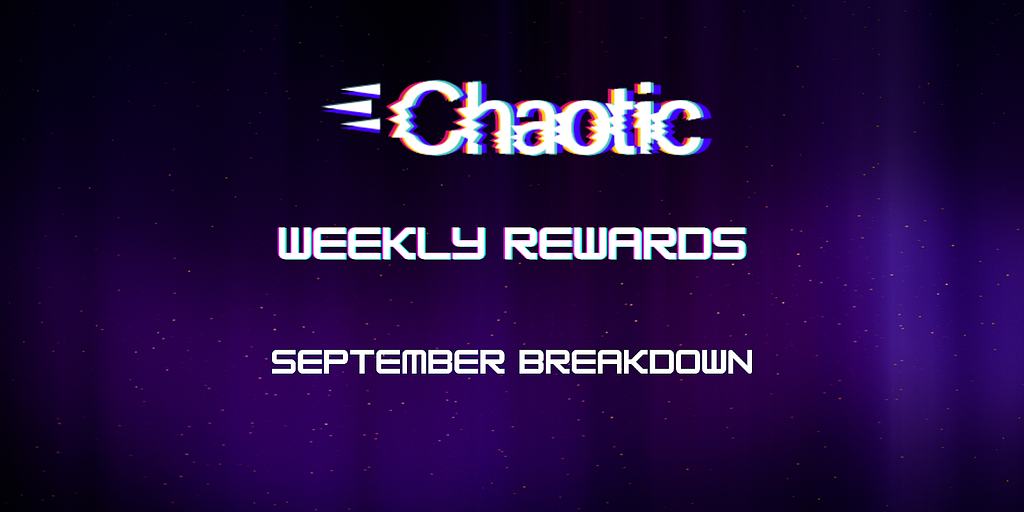 Chaotic

WEEKLY REWARDS

SEPTEMBER BREAKDOWN